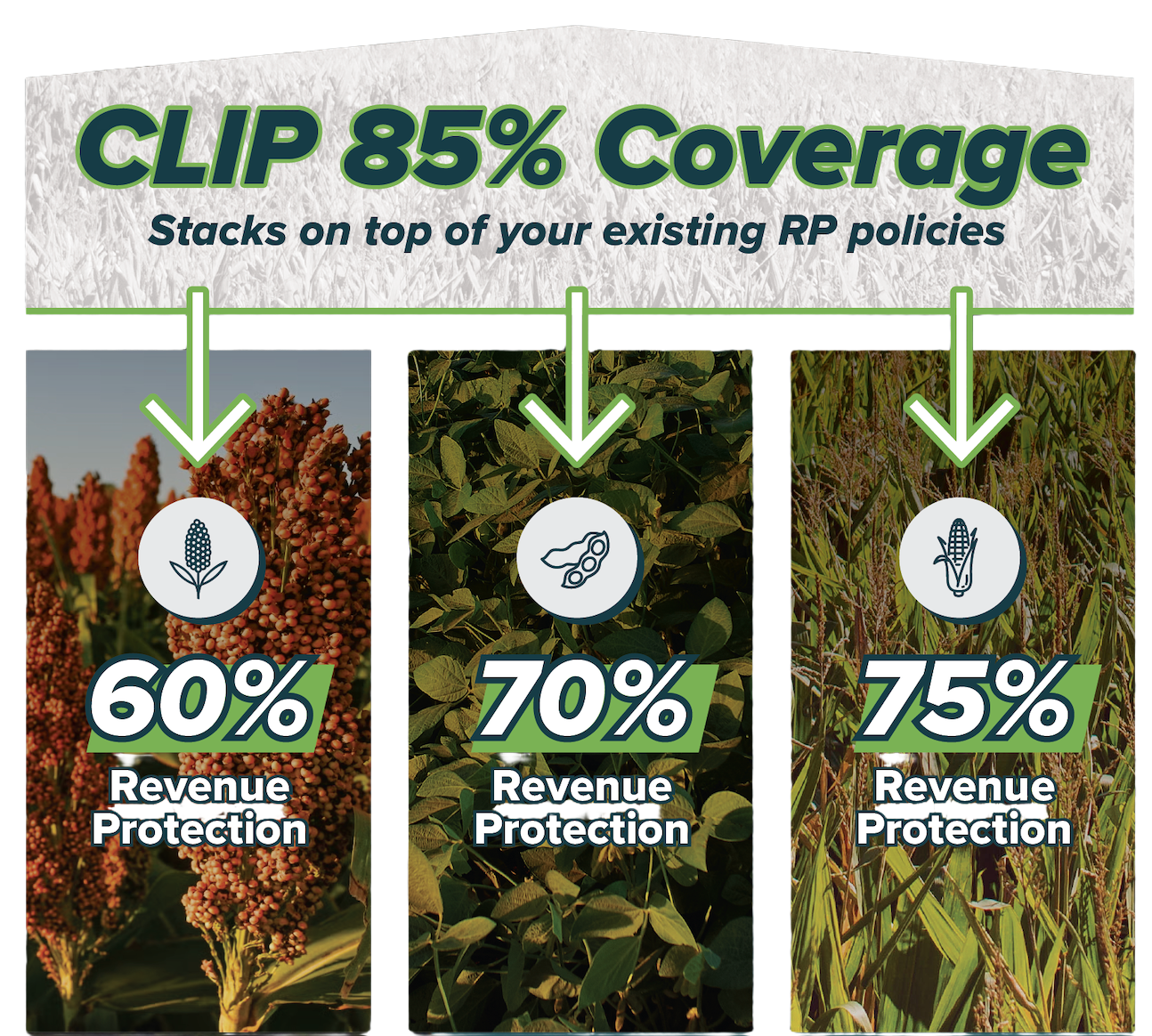 CLIP 85% Coverage

Stacks on top of your existing RP policies

60%
Revenue Protection

70%
Revenue Protection

75%
Revenue Protection